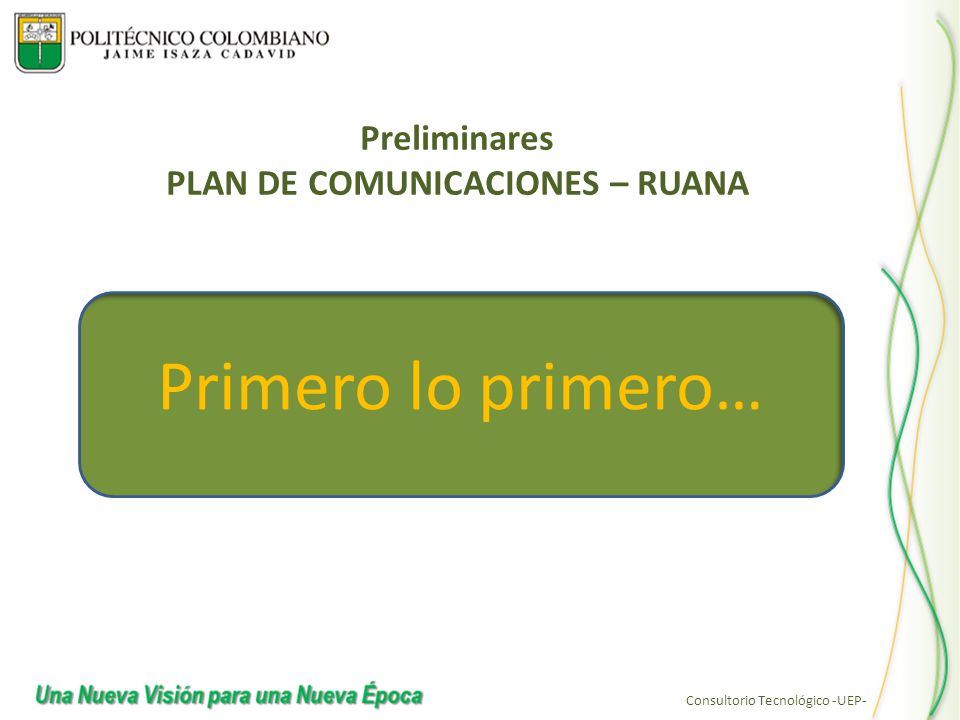 POLITÉCNICO COLOMBIANO
JAIME ISAZA CADAVID

Preliminares
PLAN DE COMUNICACIONES – RUANA

Primero lo primero…

Una Nueva Visión para una Nueva Época

Consultorio Tecnológico -UEP-